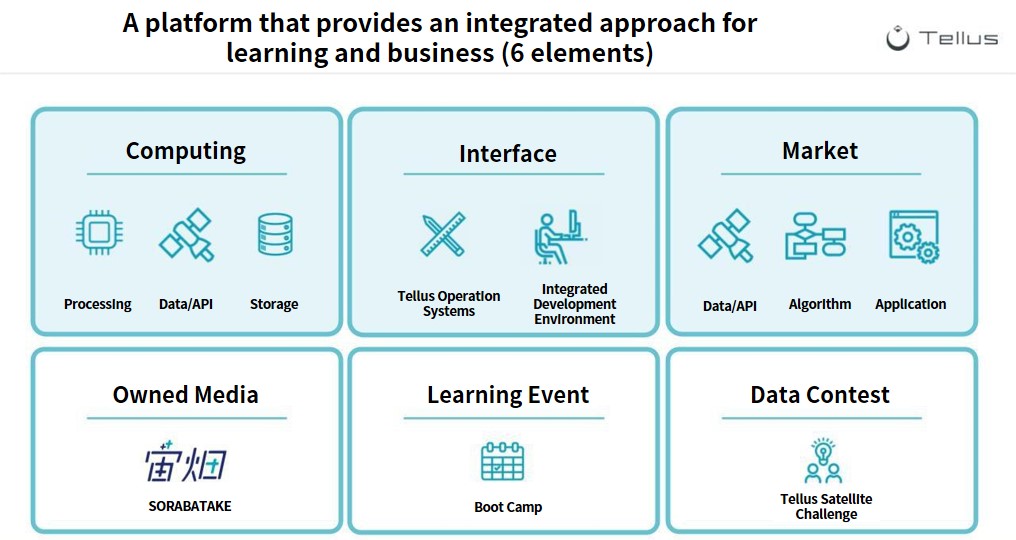 A platform that provides an integrated approach for learning and business (6 elements)

Tellus

Computing

Processing

Data/API

Storage

Interface

Tellus Operation Systems

Integrated Development Environment

Market

Data/API

Algorithm

Application

Owned Media

宙畑

SORABATAKE

Learning Event

Boot Camp

Data Contest

Tellus Satellite Challenge